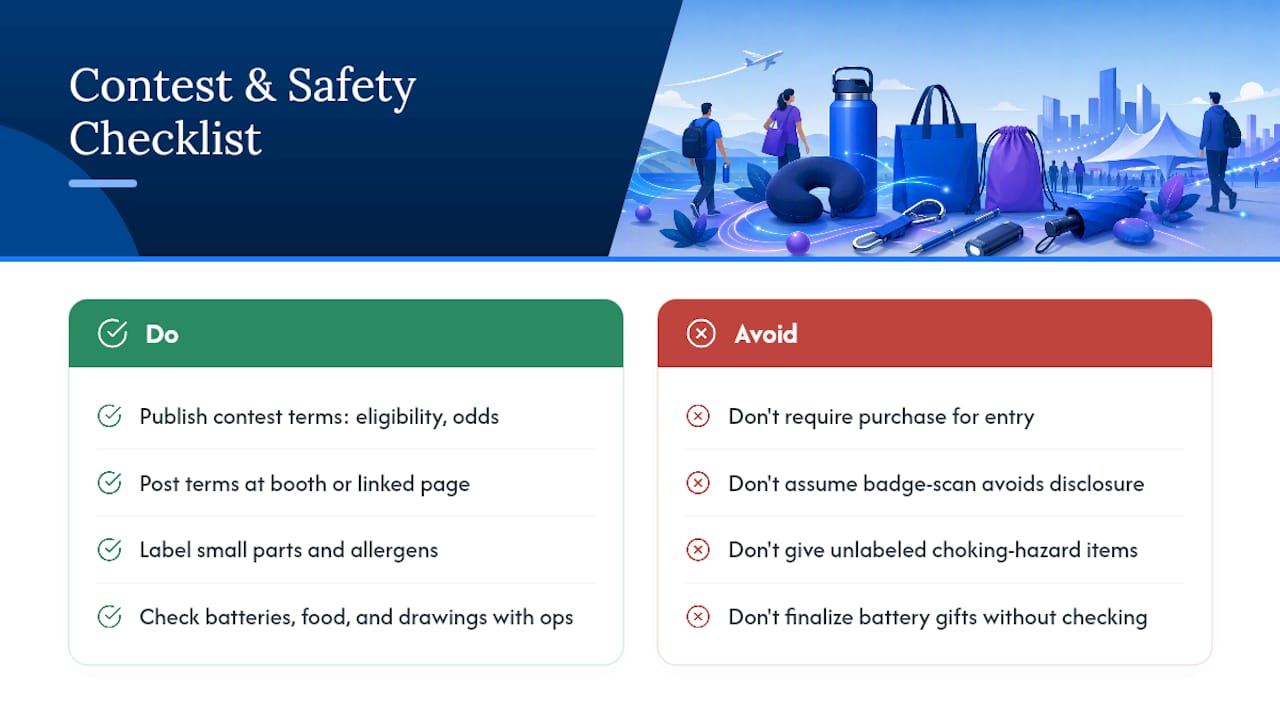 Contest & Safety Checklist

Do

Publish contest terms: eligibility, odds

Post terms at booth or linked page

Label small parts and allergens

Check batteries, food, and drawings with ops

Avoid

Don't require purchase for entry

Don't assume badge-scan avoids disclosure

Don't give unlabeled choking-hazard items

Don't finalize battery gifts without checking